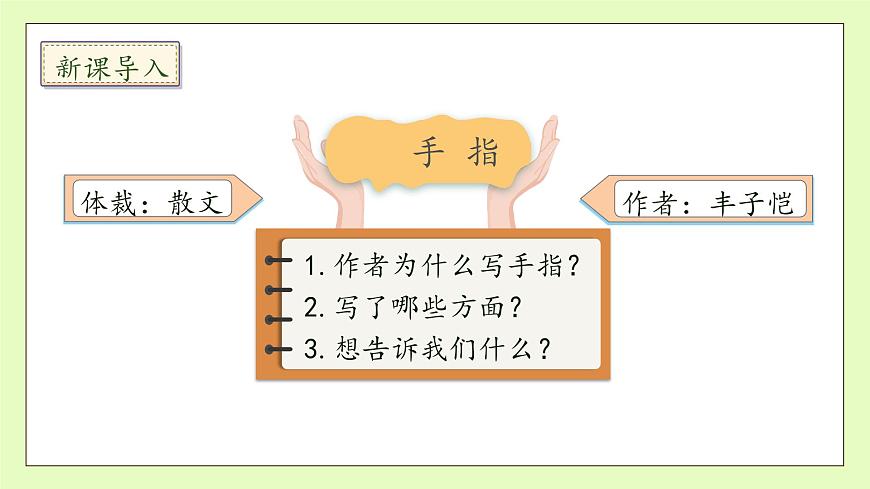 新课导入

手 指

体裁：散文

作者：丰子恺

1. 作者为什么写手指？
2. 写了哪些方面？
3. 想告诉我们什么？